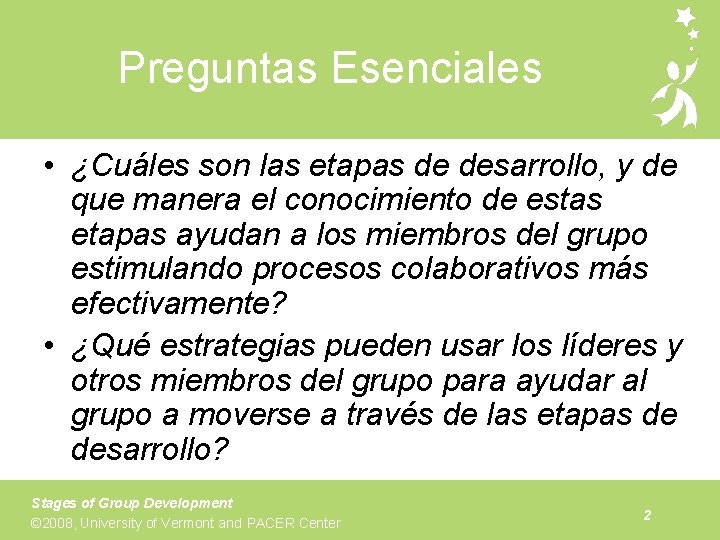 Preguntas Esenciales

• ¿Cuáles son las etapas de desarrollo, y de que manera el conocimiento de estas etapas ayudan a los miembros del grupo estimulando procesos colaborativos más efectivamente?

• ¿Qué estrategias pueden usar los líderes y otros miembros del grupo para ayudar al grupo a moverse a través de las etapas de desarrollo?

Stages of Group Development
©2008, University of Vermont and PACER Center

2